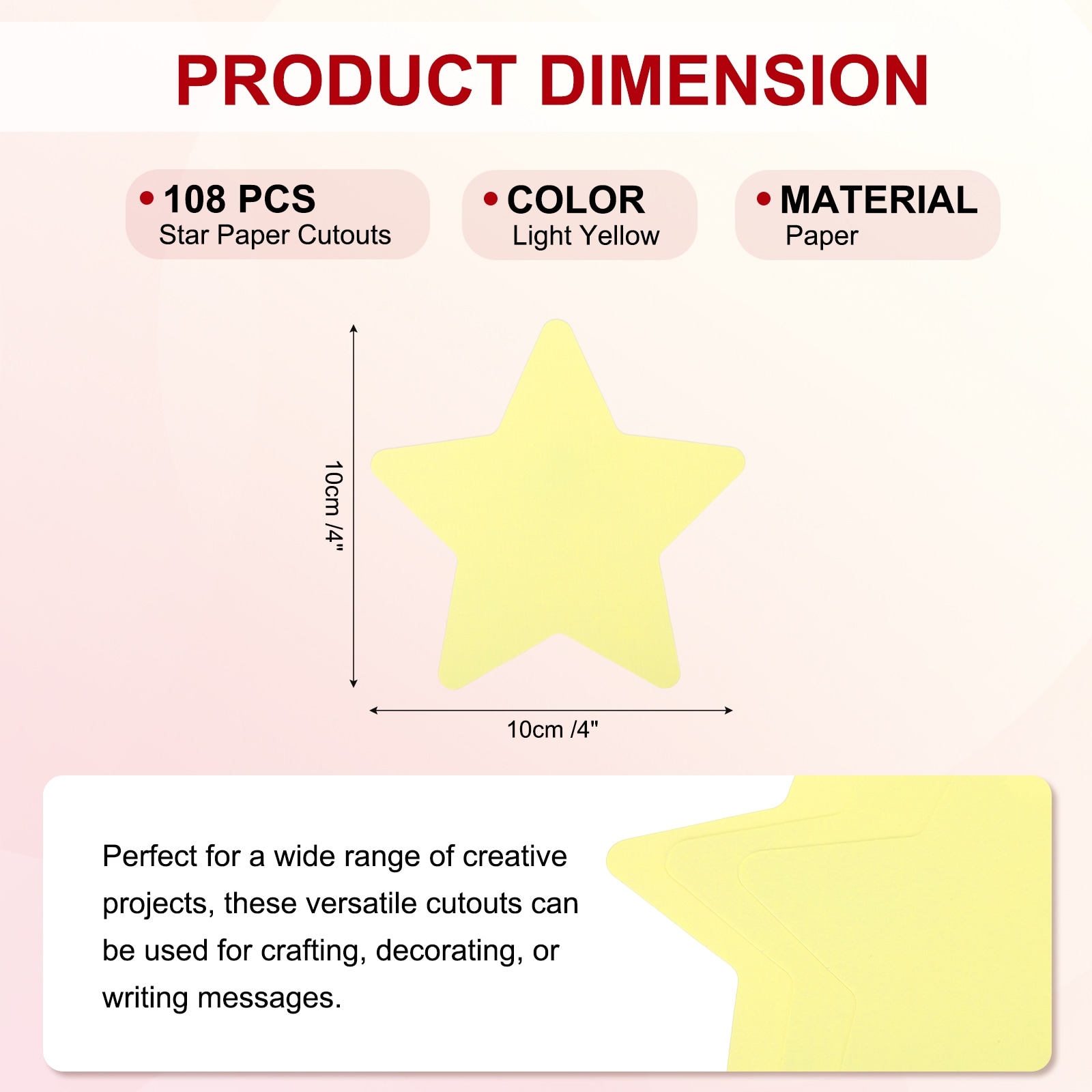 PRODUCT DIMENSION

• 108 PCS
Star Paper Cutouts

• COLOR
Light Yellow

• MATERIAL
Paper

10cm /4"

10cm /4"

Perfect for a wide range of creative projects, these versatile cutouts can be used for crafting, decorating, or writing messages.